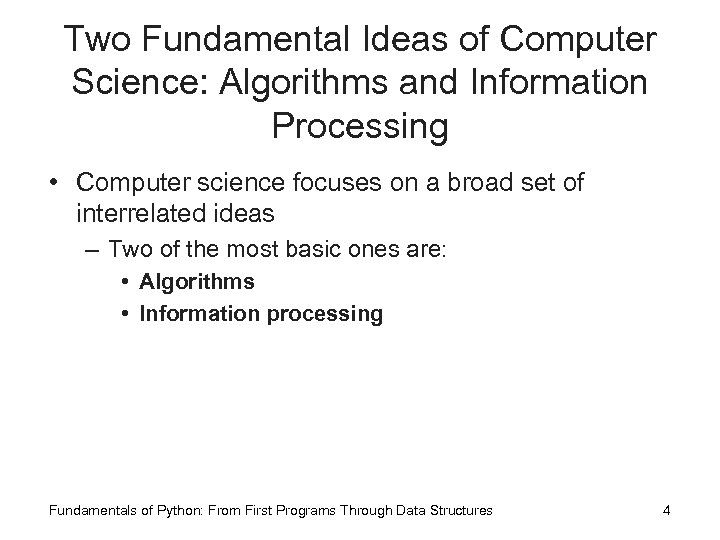 Two Fundamental Ideas of Computer Science: Algorithms and Information Processing

• Computer science focuses on a broad set of interrelated ideas
– Two of the most basic ones are:
• Algorithms
• Information processing

Fundamentals of Python: From First Programs Through Data Structures 4